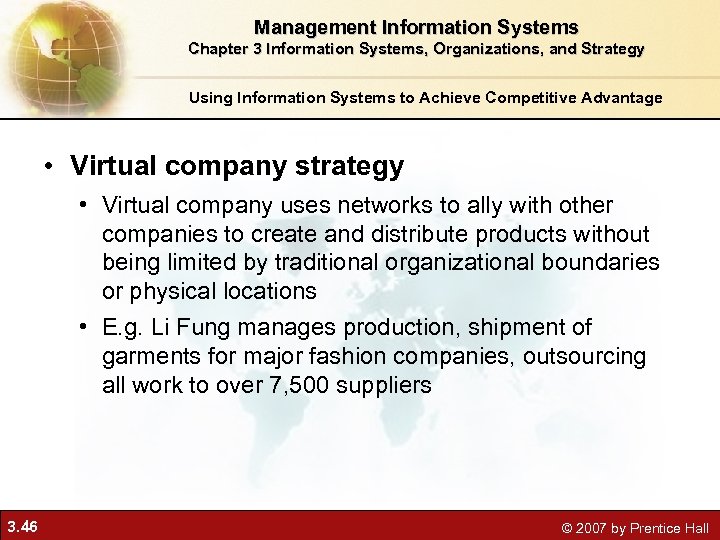 Management Information Systems
Chapter 3 Information Systems, Organizations, and Strategy

Using Information Systems to Achieve Competitive Advantage

• Virtual company strategy
• Virtual company uses networks to ally with other companies to create and distribute products without being limited by traditional organizational boundaries or physical locations
• E.g. Li Fung manages production, shipment of garments for major fashion companies, outsourcing all work to over 7,500 suppliers

3.46

© 2007 by Prentice Hall